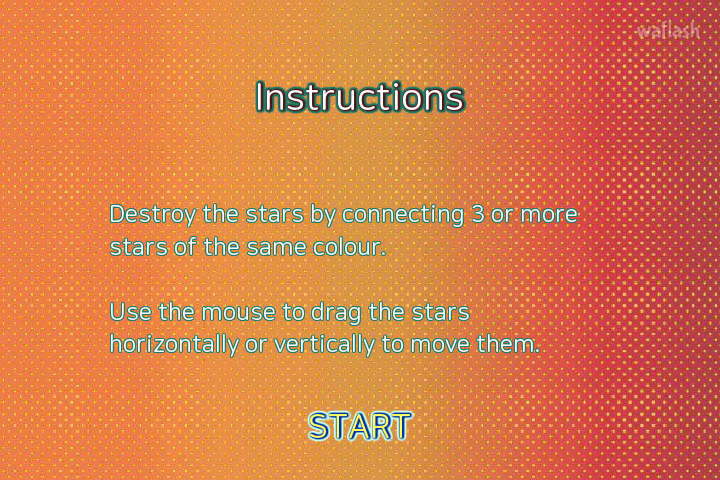 waflash

Instructions

Destroy the stars by connecting 3 or more stars of the same colour.

Use the mouse to drag the stars horizontally or vertically to move them.

START